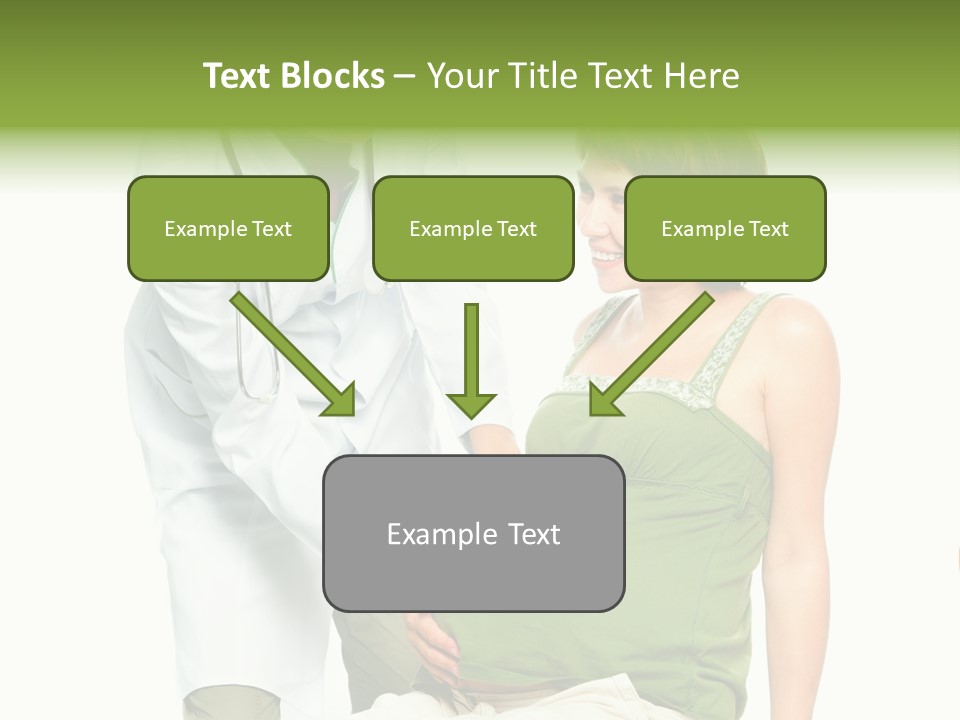 Text Blocks – Your Title Text Here

Example Text

Example Text

Example Text

Example Text